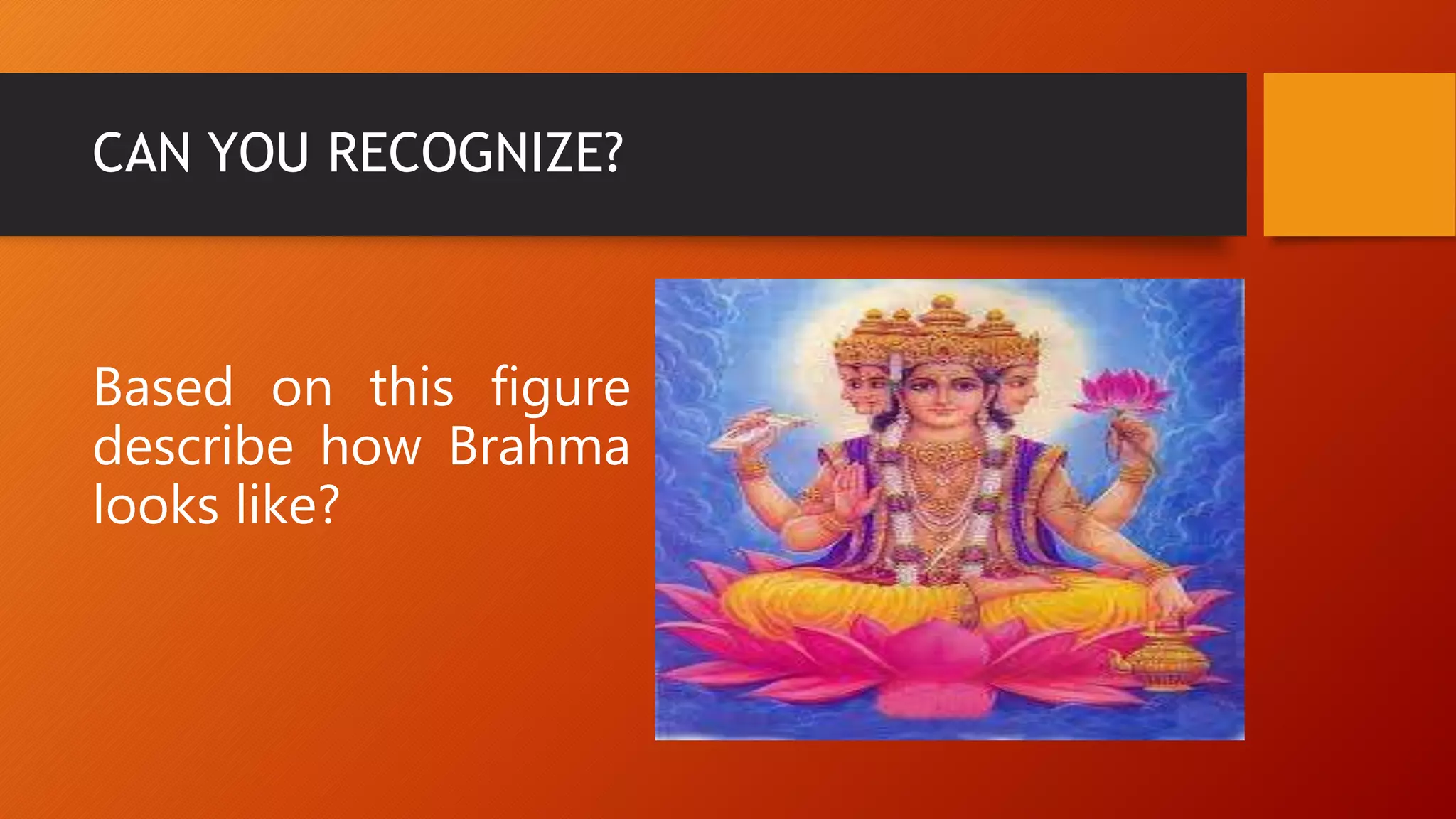 CAN YOU RECOGNIZE?

Based on this figure describe how Brahma looks like?